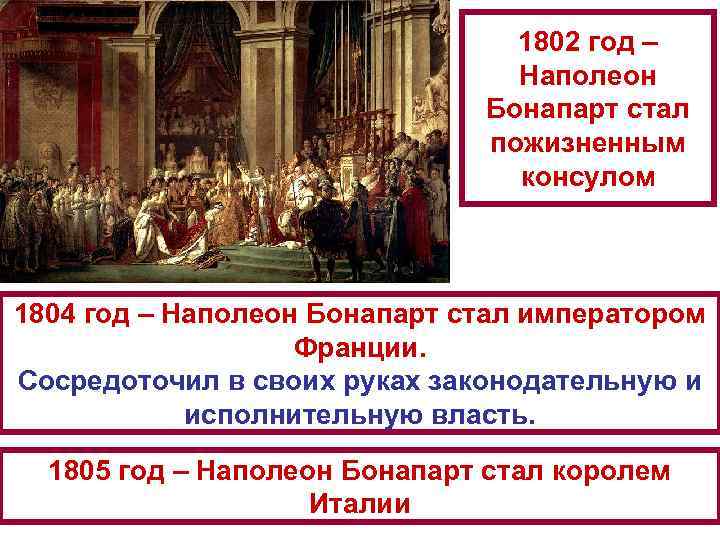 1802 год – Наполеон Бонапарт стал пожизненным консулом

1804 год – Наполеон Бонапарт стал императором Франции.
Сосредоточил в своих руках законодательную и исполнительную власть.

1805 год – Наполеон Бонапарт стал королем Италии